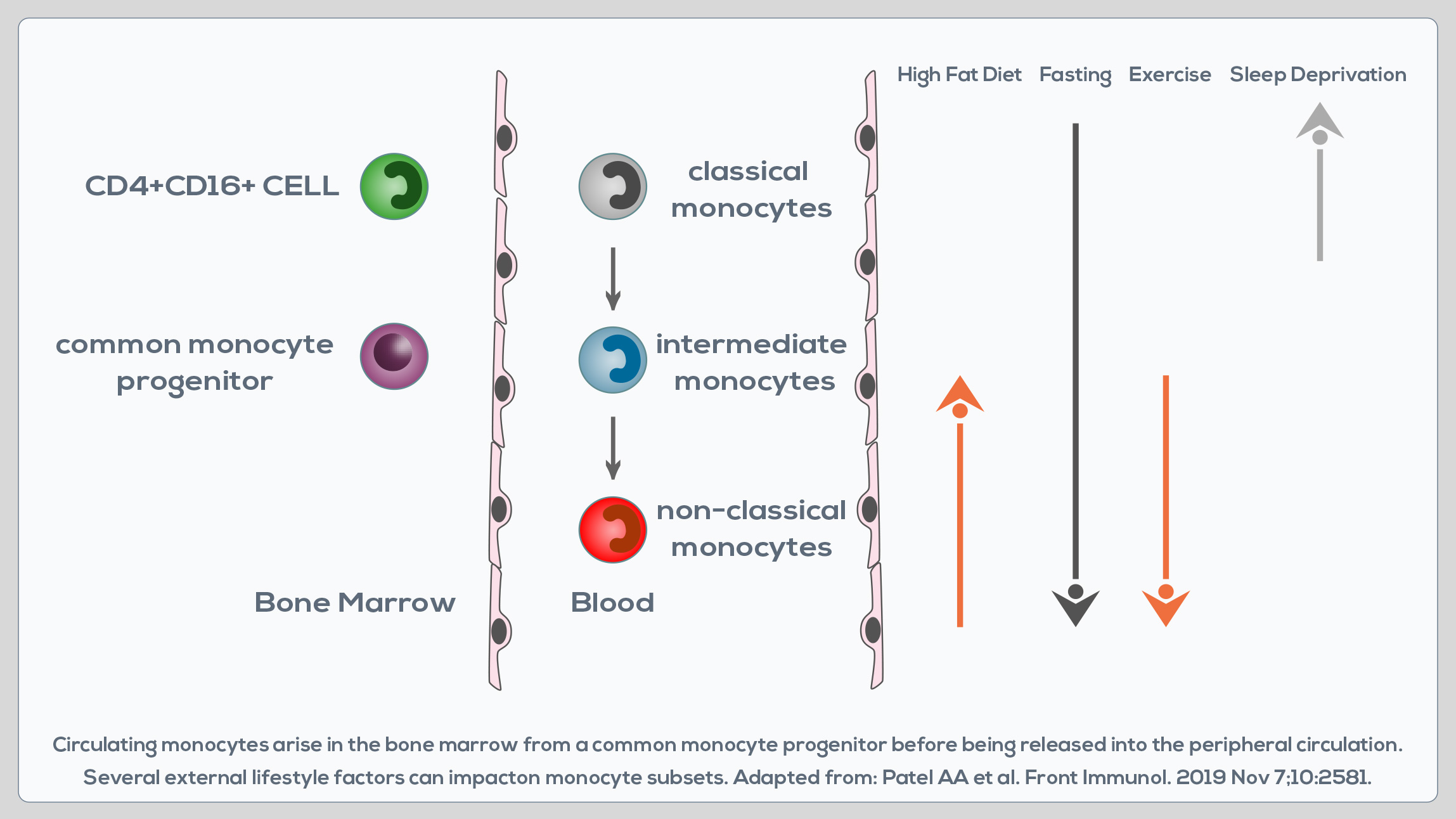 High Fat Diet Fasting Exercise Sleep Deprivation

CD4+CD16+ CELL

classical monocytes

common monocyte progenitor

intermediate monocytes

non-classical monocytes

Bone Marrow

Blood

Circulating monocytes arise in the bone marrow from a common monocyte progenitor before being released into the peripheral circulation. Several external lifestyle factors can impacton monocyte subsets. Adapted from: Patel AA et al. Front Immunol. 2019 Nov 7;10:2581.